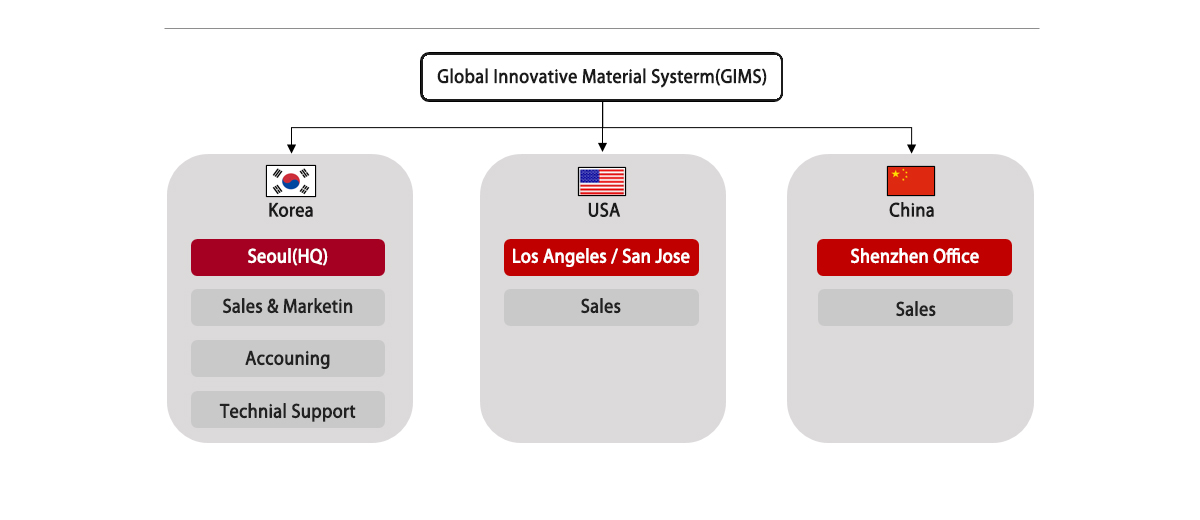 Global Innovative Material Systerm(GIMS)

Korea

Seoul(HQ)

Sales & Marketin

Accouning

Technial Support

USA

Los Angeles / San Jose

Sales

China

Shenzhen Office

Sales